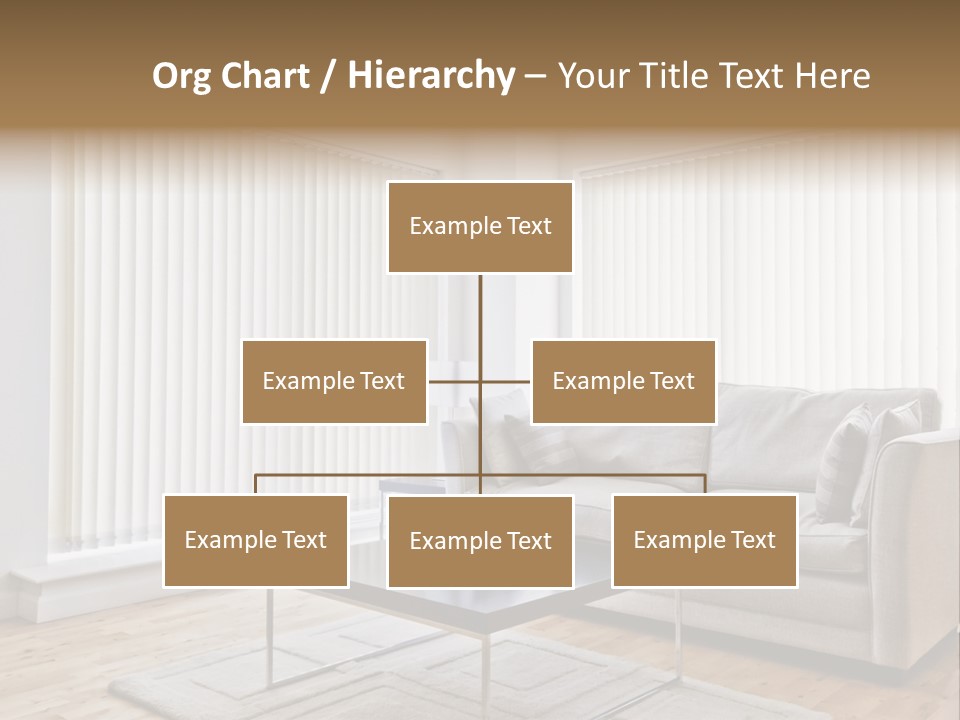 Org Chart / Hierarchy – Your Title Text Here

Example Text

Example Text

Example Text

Example Text

Example Text

Example Text